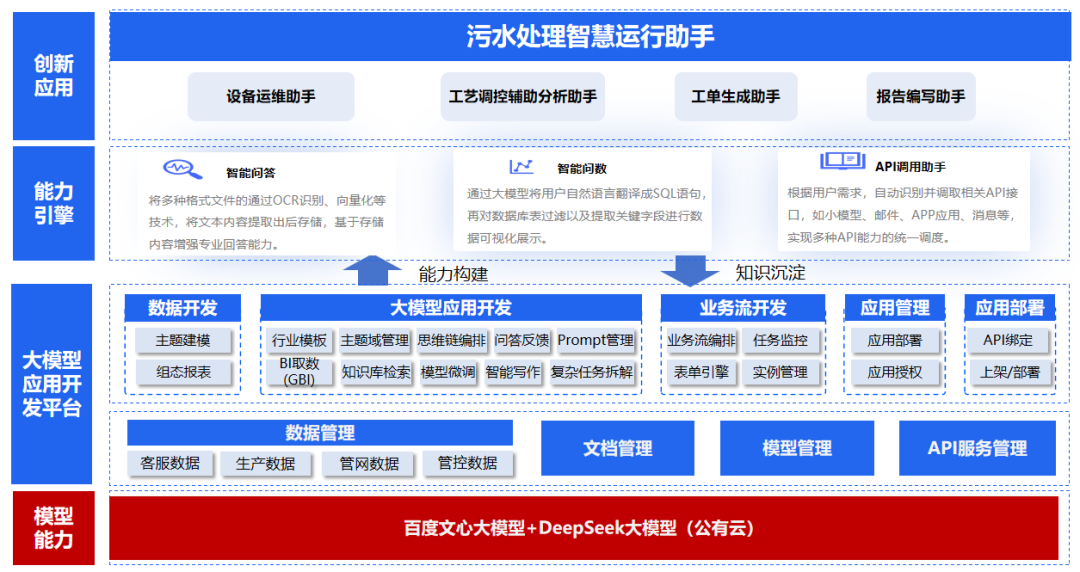 创新应用

污水处理智慧运行助手

设备运维助手
工艺调控辅助分析助手
工单生成助手
报告编写助手

能力引擎

智能问答
将多种格式文件的通过OCR识别、向量化等技术，将文本内容提取出后存储，基于存储内容增强专业回答能力。

智能问数
通过大模型将用户自然语言翻译成SQL语句，再对数据库表过滤以及提取关键字段进行数据可视化展示。

API调用助手
根据用户需求，自动识别并调取相关API接口，如小模型、邮件、APP应用、消息等，实现多种API能力的统一调度。

能力构建
知识沉淀

大模型应用开发平台

数据开发
主题建模
组态报表

大模型应用开发
行业模板
主题域管理
思维链编排
问答反馈
Prompt管理
BI取数(GBI)
知识库检索
模型微调
智能写作
复杂任务拆解

业务流开发
业务流编排
任务监控
表单引擎
实例管理

应用管理
应用部署
应用授权

应用部署
API绑定
上架/部署

数据管理
客服数据
生产数据
管网数据
管控数据

文档管理
模型管理
API服务管理

模型能力

百度文心大模型+DeepSeek大模型（公有云）